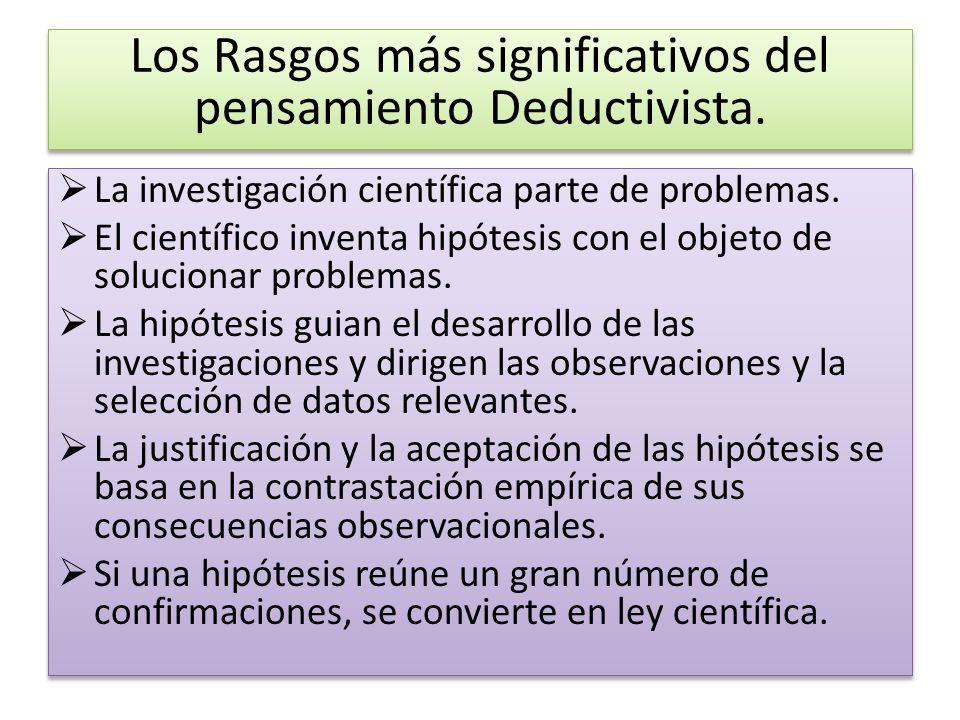 Los Rasgos más significativos del pensamiento Deductivista.

➢ La investigación científica parte de problemas.
➢ El científico inventa hipótesis con el objeto de solucionar problemas.
➢ La hipótesis guian el desarrollo de las investigaciones y dirigen las observaciones y la selección de datos relevantes.
➢ La justificación y la aceptación de las hipótesis se basa en la contrastación empírica de sus consecuencias observacionales.
➢ Si una hipótesis reúne un gran número de confirmaciones, se convierte en ley científica.